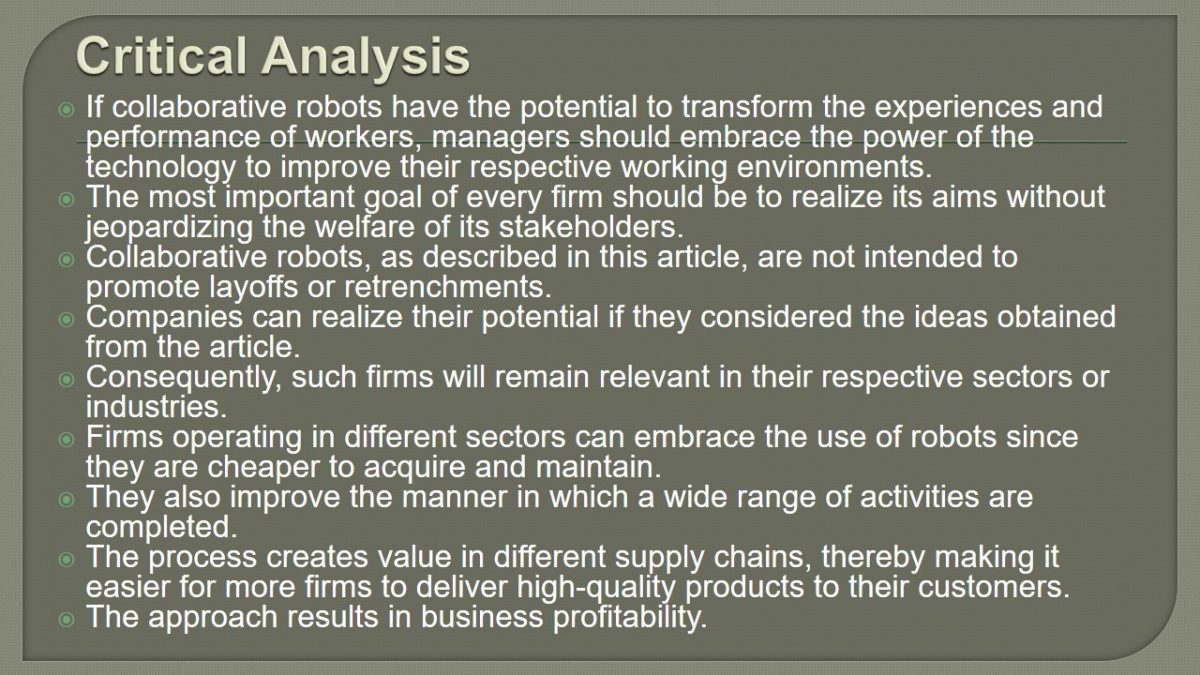 Critical Analysis

If collaborative robots have the potential to transform the experiences and performance of workers, managers should embrace the power of the technology to improve their respective working environments.

The most important goal of every firm should be to realize its aims without jeopardizing the welfare of its stakeholders.

Collaborative robots, as described in this article, are not intended to promote layoffs or retrenchments.

Companies can realize their potential if they considered the ideas obtained from the article.

Consequently, such firms will remain relevant in their respective sectors or industries.

Firms operating in different sectors can embrace the use of robots since they are cheaper to acquire and maintain.

They also improve the manner in which a wide range of activities are completed.

The process creates value in different supply chains, thereby making it easier for more firms to deliver high-quality products to their customers.

The approach results in business profitability.